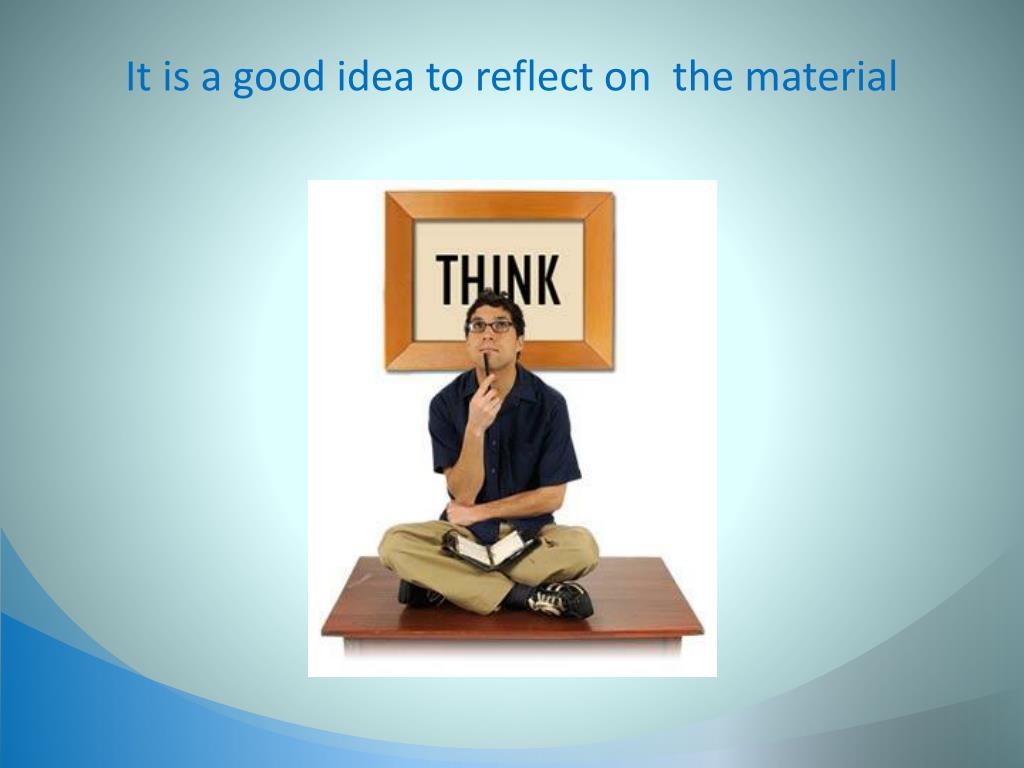 It is a good idea to reflect on  the material

THINK